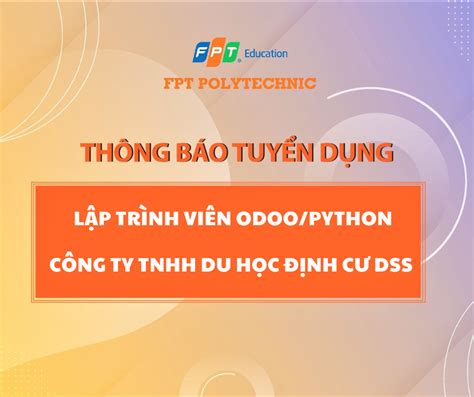 FPT Education

FPT POLYTECHNIC

THÔNG BÁO TUYỂN DỤNG

LẬP TRÌNH VIÊN ODOO/PYTHON

CÔNG TY TNHH DU HỌC ĐỊNH CƯ DSS